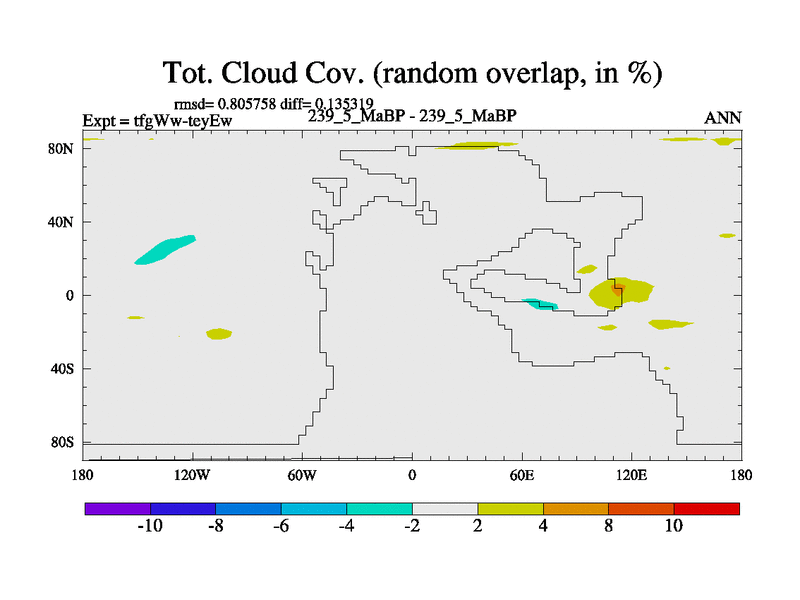 Tot. Cloud Cov. (random overlap, in %)

rmsd= 0.805758 diff= 0.135319

Expt = tfgWw-teyEw

239_5_MaBP - 239_5_MaBP

ANN

80N
40N
0
40S
80S

180
120W
60W
0
60E
120E
180

-10
-8
-6
-4
-2
2
4
8
10